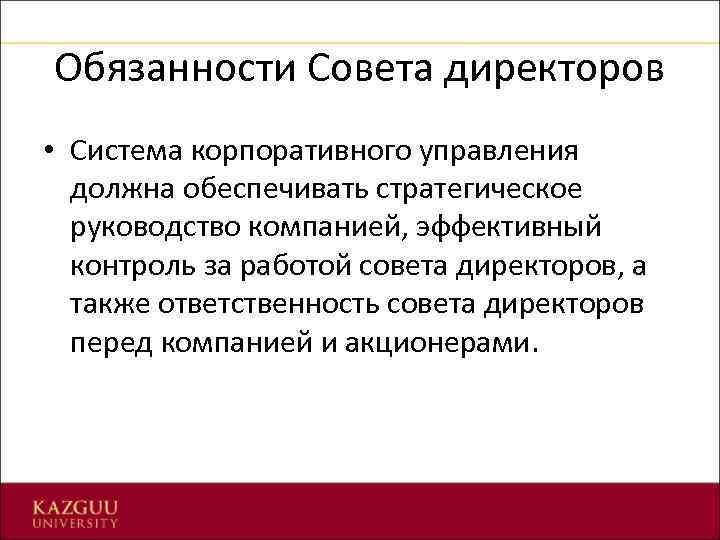 Обязанности Совета директоров

• Система корпоративного управления должна обеспечивать стратегическое руководство компанией, эффективный контроль за работой совета директоров, а также ответственность совета директоров перед компанией и акционерами.

KAZGUU
UNIVERSITY